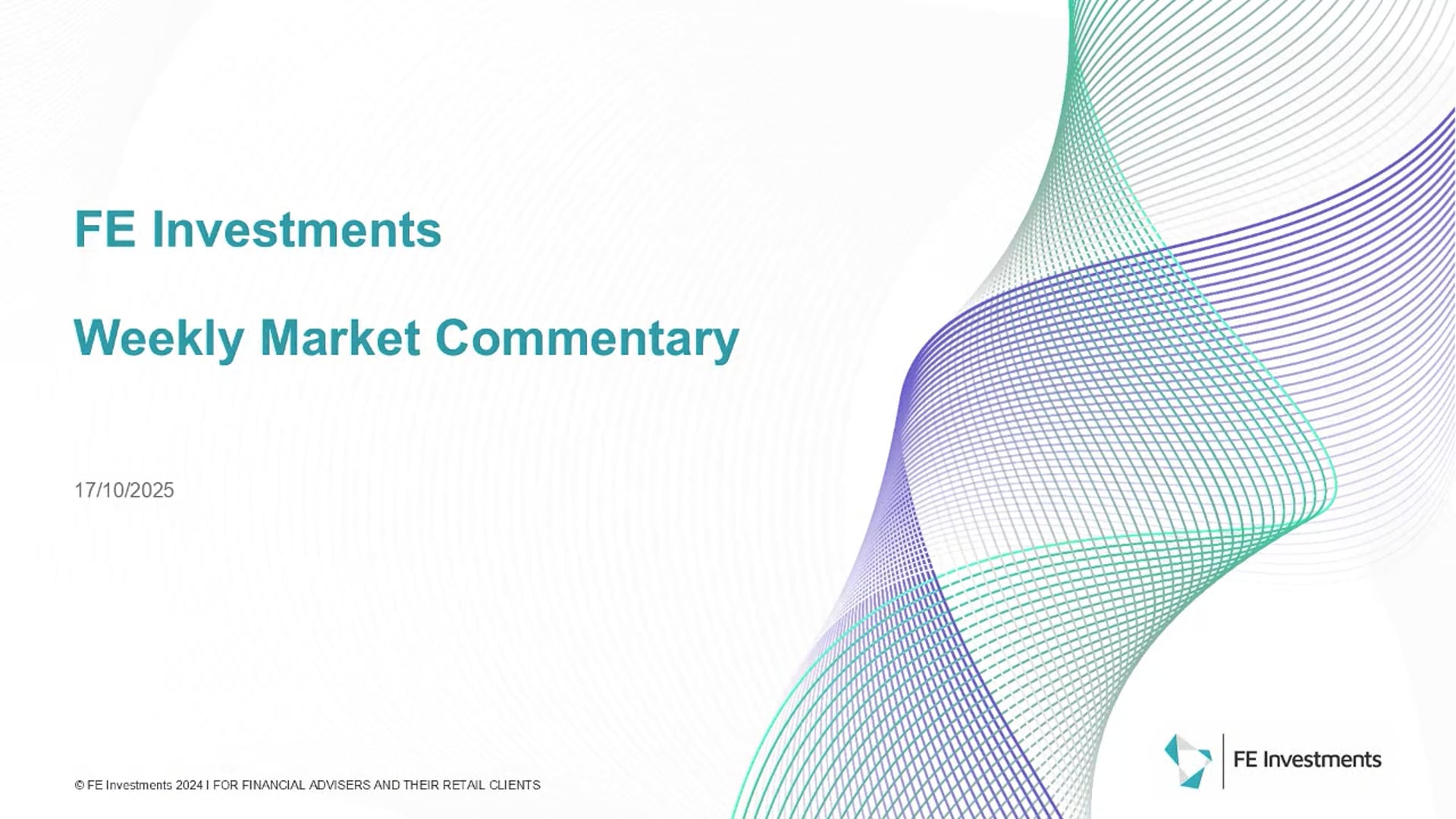 FE Investments

Weekly Market Commentary

17/10/2025

© FE Investments 2024 I FOR FINANCIAL ADVISERS AND THEIR RETAIL CLIENTS

FE Investments